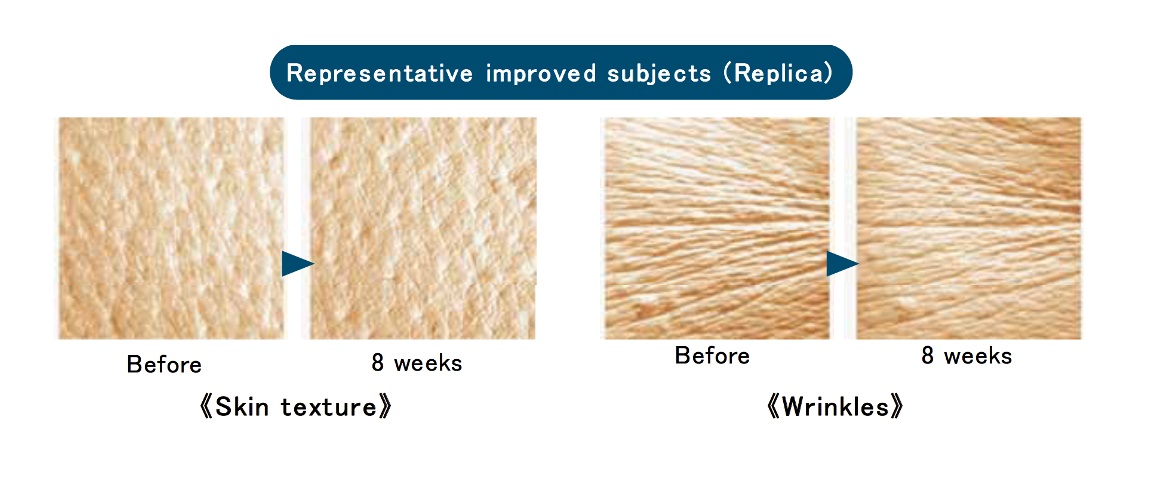 Representative improved subjects (Replica)

Before

8 weeks

《Skin texture》

Before

8 weeks

《Wrinkles》